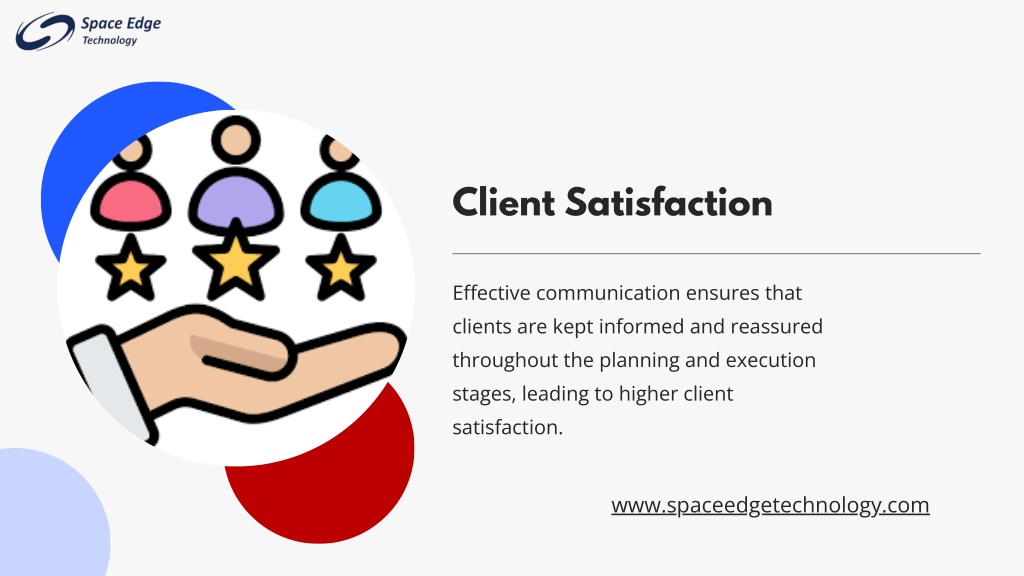 Space Edge
Technology

Client Satisfaction

Effective communication ensures that clients are kept informed and reassured throughout the planning and execution stages, leading to higher client satisfaction.

www.spaceedgetechnology.com